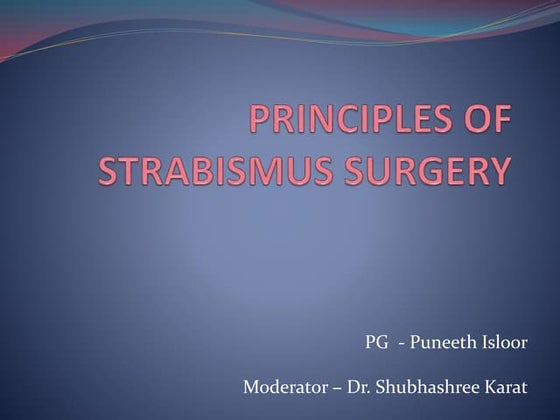 PRINCIPLES OF STRABISMUS SURGERY

PG - Puneeth Isloor

Moderator – Dr. Shubhashree Karat